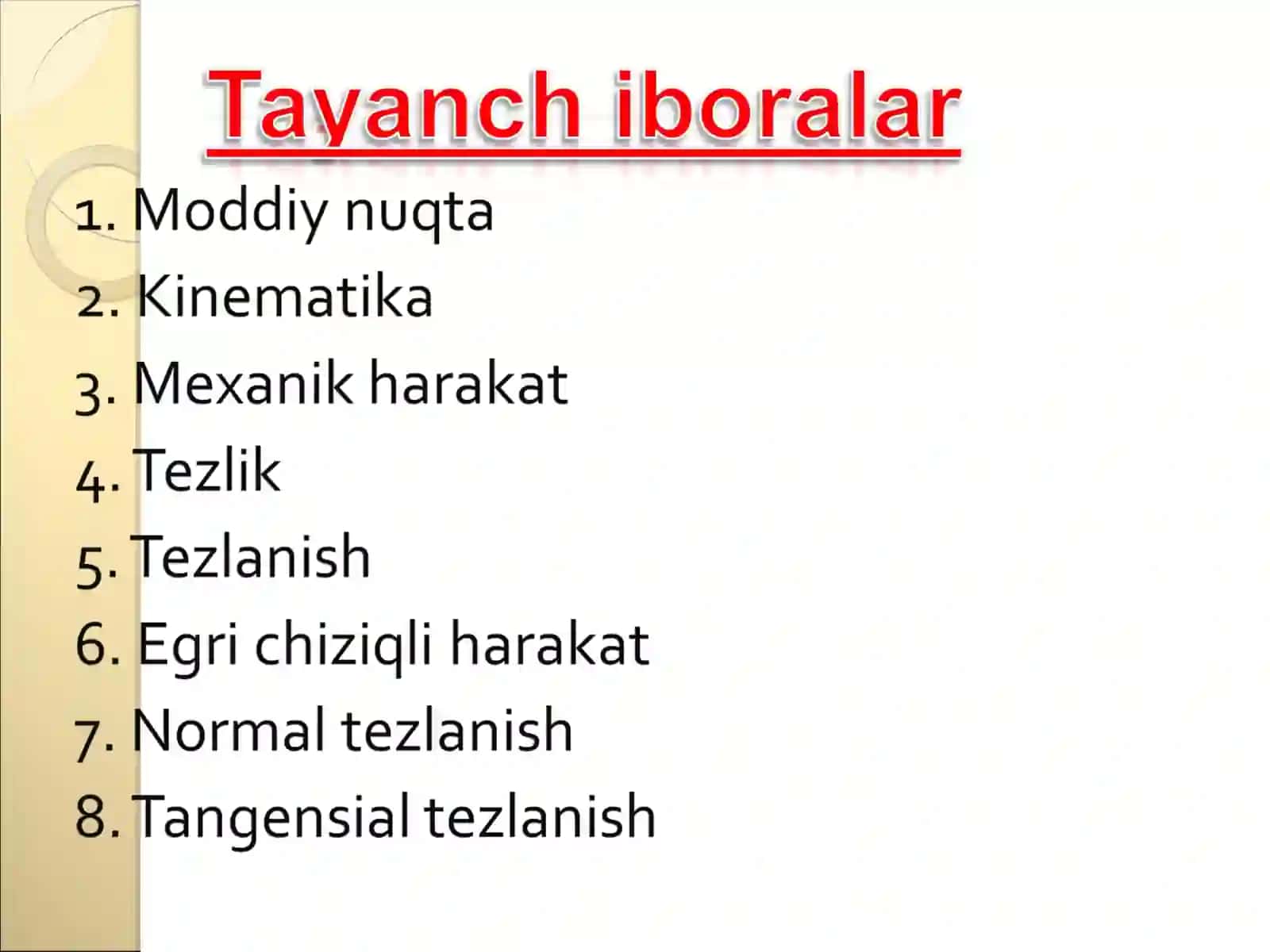 Tayanch iboralar

1. Moddiy nuqta
2. Kinematika
3. Mexanik harakat
4. Tezlik
5. Tezlanish
6. Egri chiziqli harakat
7. Normal tezlanish
8. Tangensial tezlanish